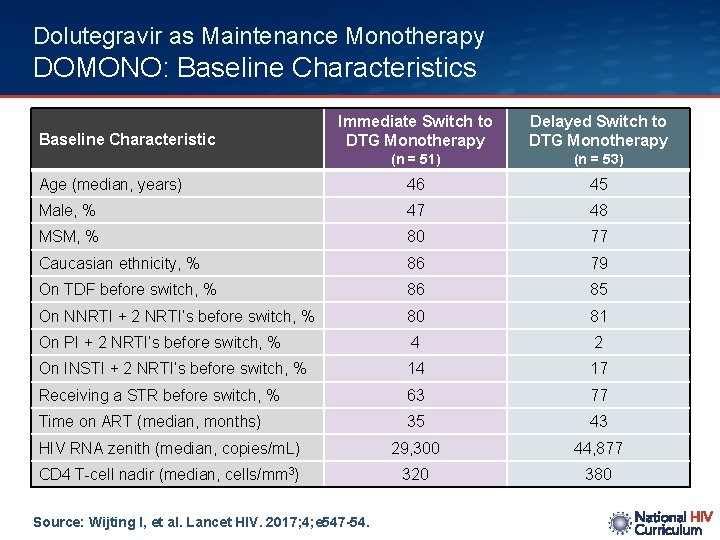 Dolutegravir as Maintenance Monotherapy
DOMONO: Baseline Characteristics

| Baseline Characteristic | Immediate Switch to DTG Monotherapy (n = 51) | Delayed Switch to DTG Monotherapy (n = 53) |
|---|---|---|
| Age (median, years) | 46 | 45 |
| Male, % | 47 | 48 |
| MSM, % | 80 | 77 |
| Caucasian ethnicity, % | 86 | 79 |
| On TDF before switch, % | 86 | 85 |
| On NNRTI + 2 NRTI's before switch, % | 80 | 81 |
| On PI + 2 NRTI's before switch, % | 4 | 2 |
| On INSTI + 2 NRTI's before switch, % | 14 | 17 |
| Receiving a STR before switch, % | 63 | 77 |
| Time on ART (median, months) | 35 | 43 |
| HIV RNA zenith (median, copies/mL) | 29,300 | 44,877 |
| CD4 T-cell nadir (median, cells/mm$^3$) | 320 | 380 |

Source: Wijting I, et al. Lancet HIV. 2017;4;e547-54.

National HIV Curriculum